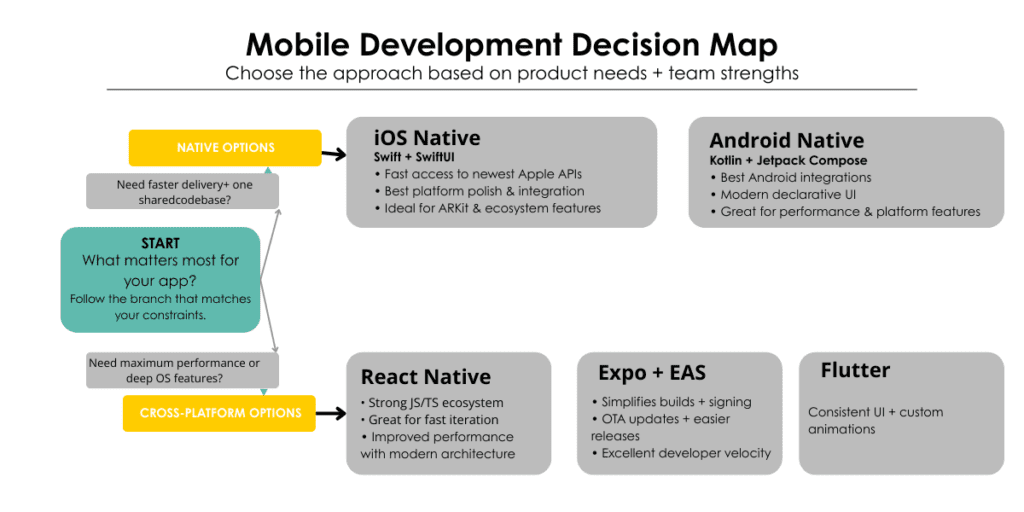 Mobile Development Decision Map

Choose the approach based on product needs + team strengths

NATIVE OPTIONS

Need faster delivery+ one sharedcodebase?

START
What matters most for your app?
Follow the branch that matches your constraints.

Need maximum performance or deep OS features?

CROSS-PLATFORM OPTIONS

iOS Native
Swift + SwiftUI
• Fast access to newest Apple APIs
• Best platform polish & integration
• Ideal for ARKit & ecosystem features

Android Native
Kotlin + Jetpack Compose
• Best Android integrations
• Modern declarative UI
• Great for performance & platform features

React Native
• Strong JS/TS ecosystem
• Great for fast iteration
• Improved performance with modern architecture

Expo + EAS
• Simplifies builds + signing
• OTA updates + easier releases
• Excellent developer velocity

Flutter
Consistent UI + custom animations